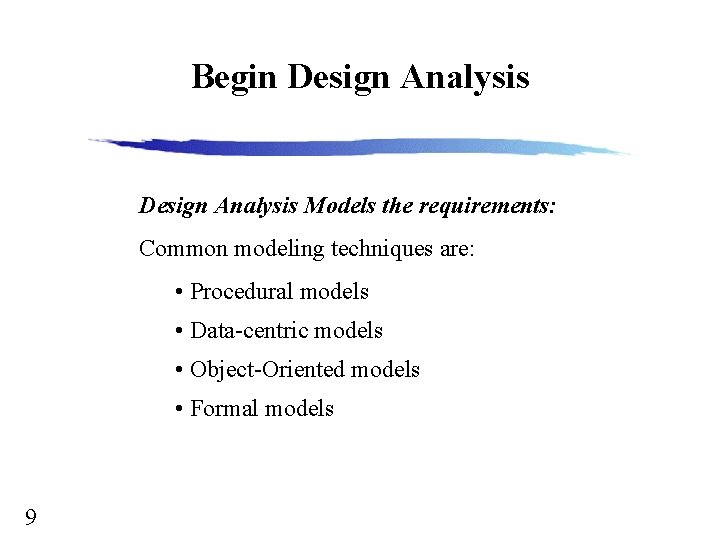 Begin Design Analysis

Design Analysis Models the requirements:

Common modeling techniques are:

• Procedural models
• Data-centric models
• Object-Oriented models
• Formal models

9